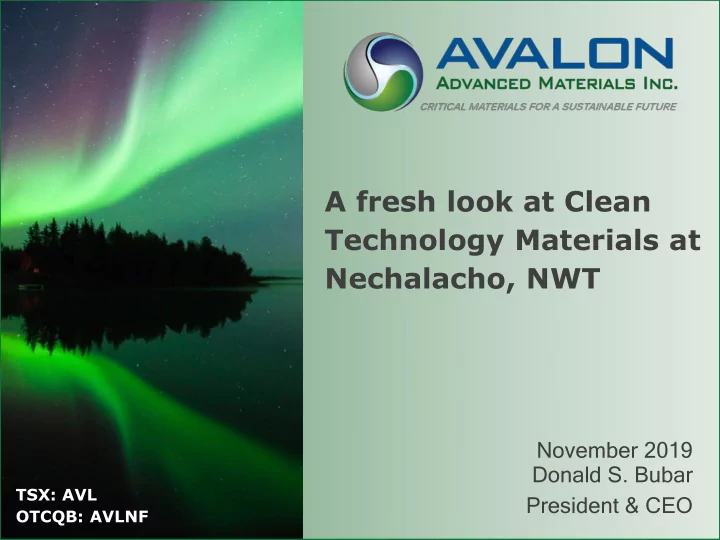 AVALON
ADVANCED MATERIALS INC.
CRITICAL MATERIALS FOR A SUSTAINABLE FUTURE

A fresh look at Clean Technology Materials at Nechalacho, NWT

November 2019
Donald S. Bubar
President & CEO

TSX: AVL
OTCQB: AVLNF